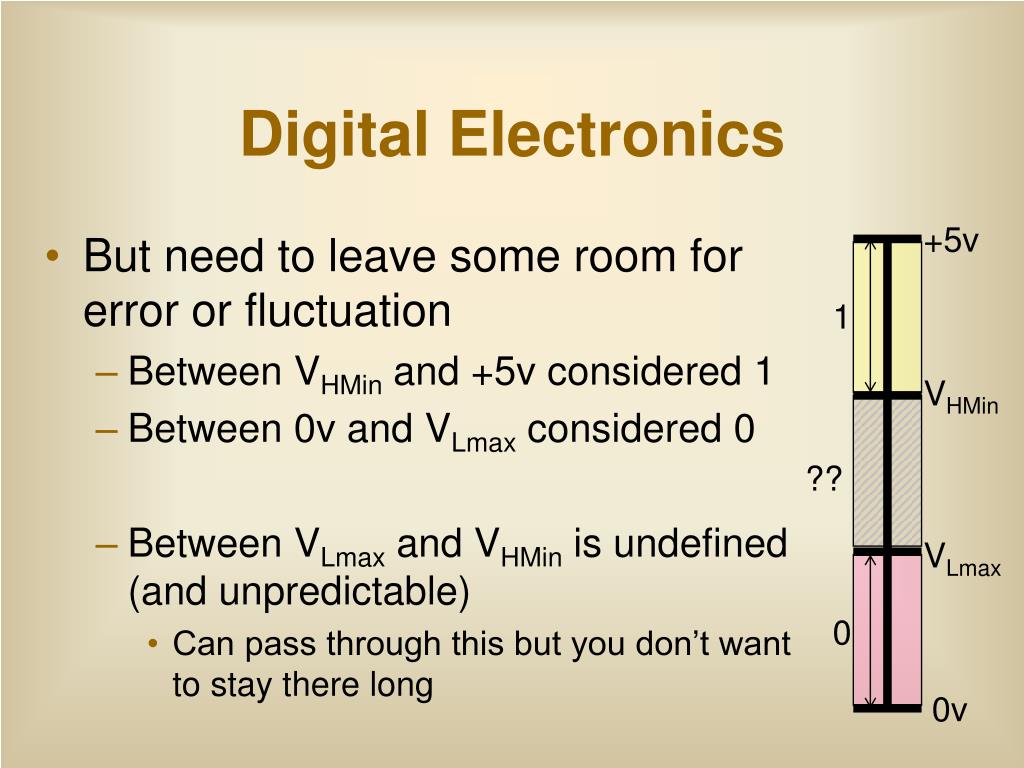 Digital Electronics

• But need to leave some room for error or fluctuation
– Between $V_{HMin}$ and +5v considered 1
– Between 0v and $V_{Lmax}$ considered 0

– Between $V_{Lmax}$ and $V_{HMin}$ is undefined (and unpredictable)
• Can pass through this but you don’t want to stay there long

+5v
1
$V_{HMin}$
??
$V_{Lmax}$
0
0v